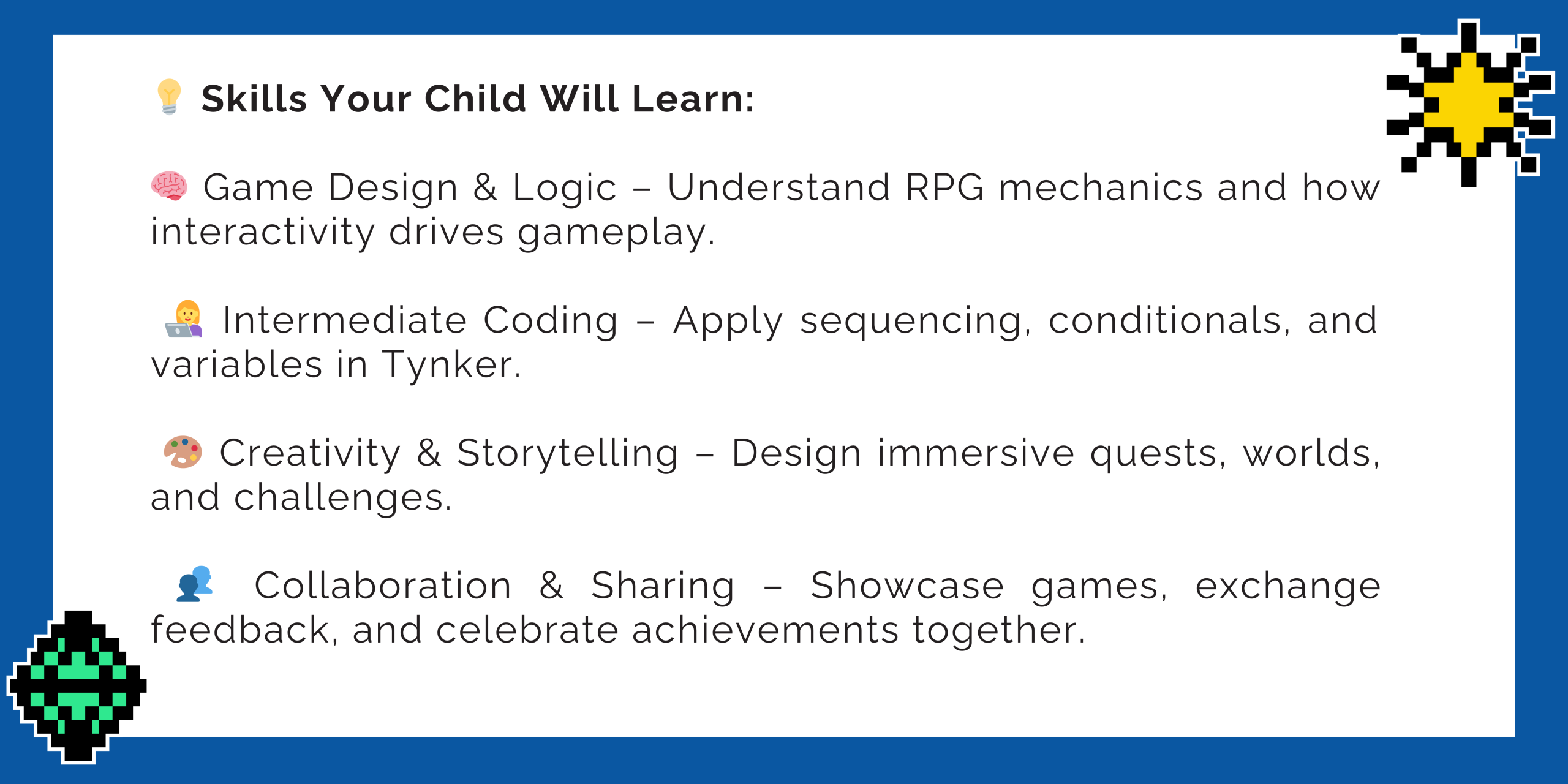 💡 Skills Your Child Will Learn:

🧠 Game Design & Logic – Understand RPG mechanics and how interactivity drives gameplay.

👩‍💻 Intermediate Coding – Apply sequencing, conditionals, and variables in Tynker.

🎨 Creativity & Storytelling – Design immersive quests, worlds, and challenges.

👥 Collaboration & Sharing – Showcase games, exchange feedback, and celebrate achievements together.